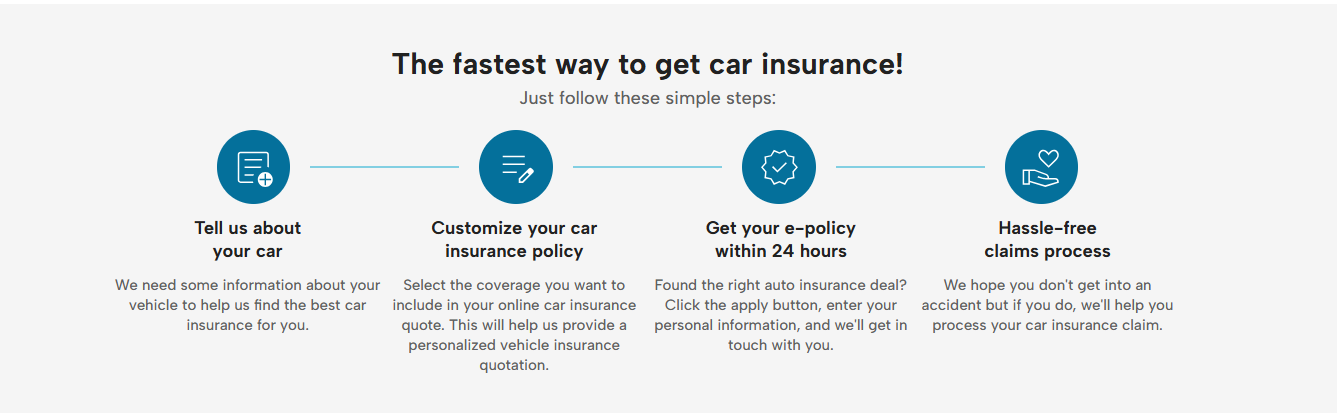 The fastest way to get car insurance!

Just follow these simple steps:

Tell us about your car

We need some information about your vehicle to help us find the best car insurance for you.

Customize your car insurance policy

Select the coverage you want to include in your online car insurance quote. This will help us provide a personalized vehicle insurance quotation.

Get your e-policy within 24 hours

Found the right auto insurance deal? Click the apply button, enter your personal information, and we'll get in touch with you.

Hassle-free claims process

We hope you don't get into an accident but if you do, we'll help you process your car insurance claim.